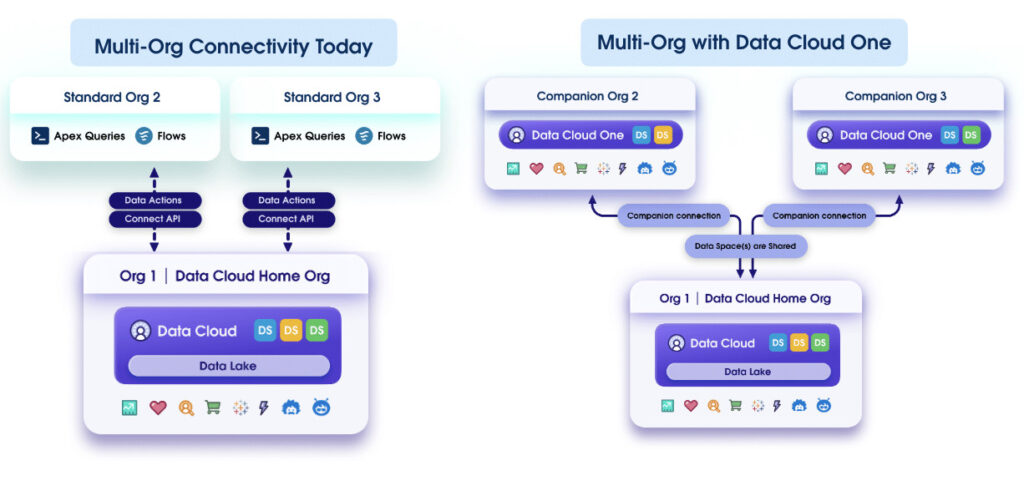 Multi-Org Connectivity Today

Standard Org 2
Apex Queries Flows

Standard Org 3
Apex Queries Flows

Data Actions
Connect API

Data Actions
Connect API

Org 1 | Data Cloud Home Org
Data Cloud DS DS DS
Data Lake

Multi-Org with Data Cloud One

Companion Org 2
Data Cloud One DS DS

Companion Org 3
Data Cloud One DS DS

Companion connection
Companion connection
Data Space(s) are Shared

Org 1 | Data Cloud Home Org
Data Cloud DS DS DS
Data Lake